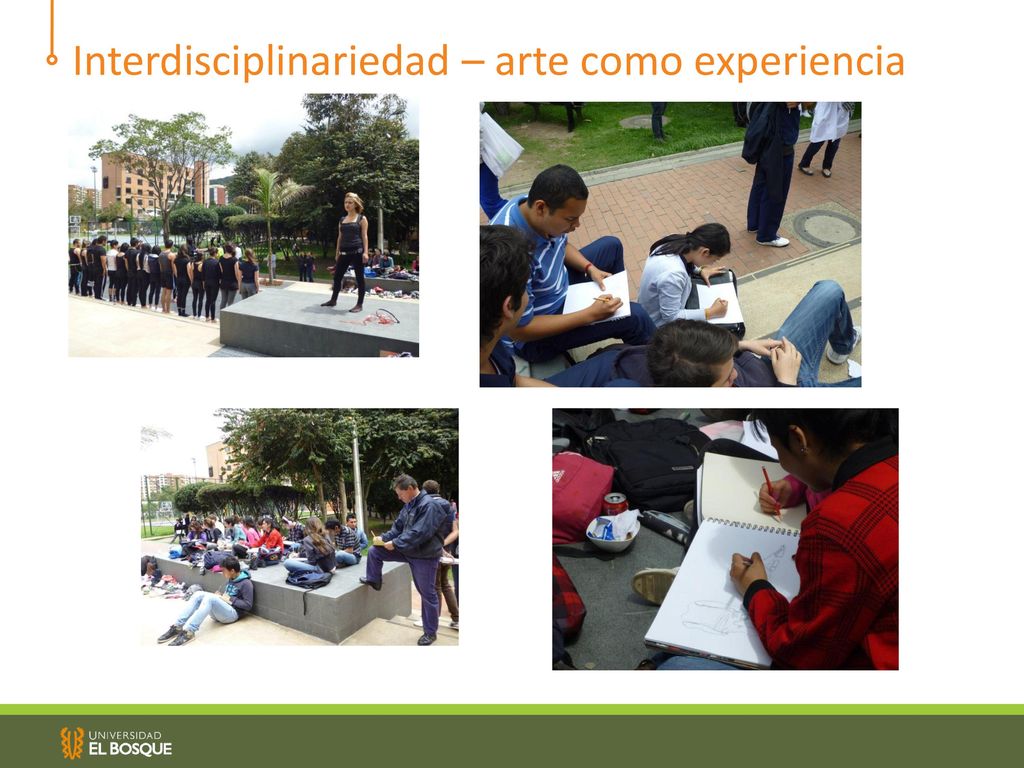 Interdisciplinariedad – arte como experiencia

UNIVERSIDAD
EL BOSQUE